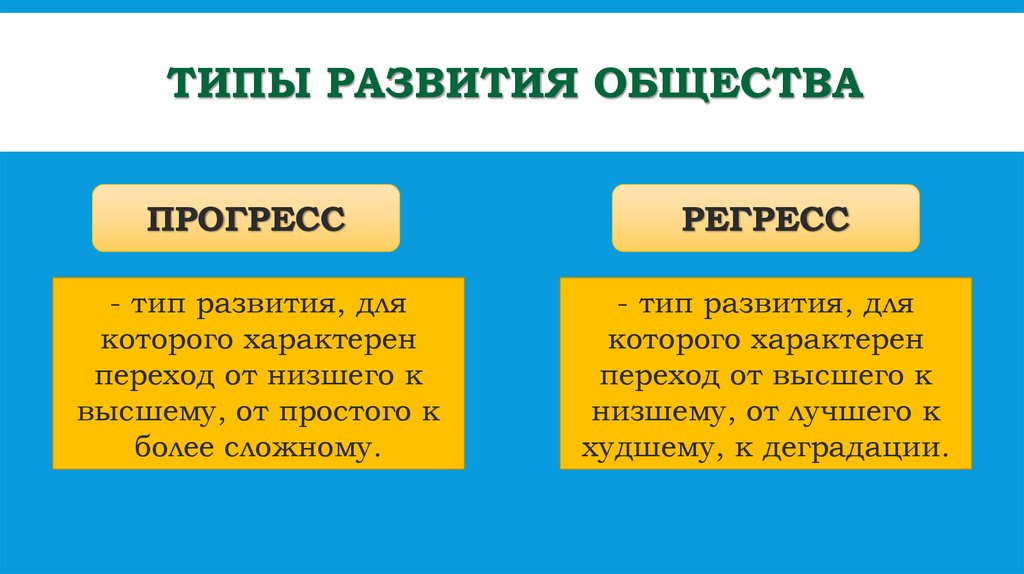 ТИПЫ РАЗВИТИЯ ОБЩЕСТВА

ПРОГРЕСС

- тип развития, для которого характерен переход от низшего к высшему, от простого к более сложному.

РЕГРЕСС

- тип развития, для которого характерен переход от высшего к низшему, от лучшего к худшему, к деградации.